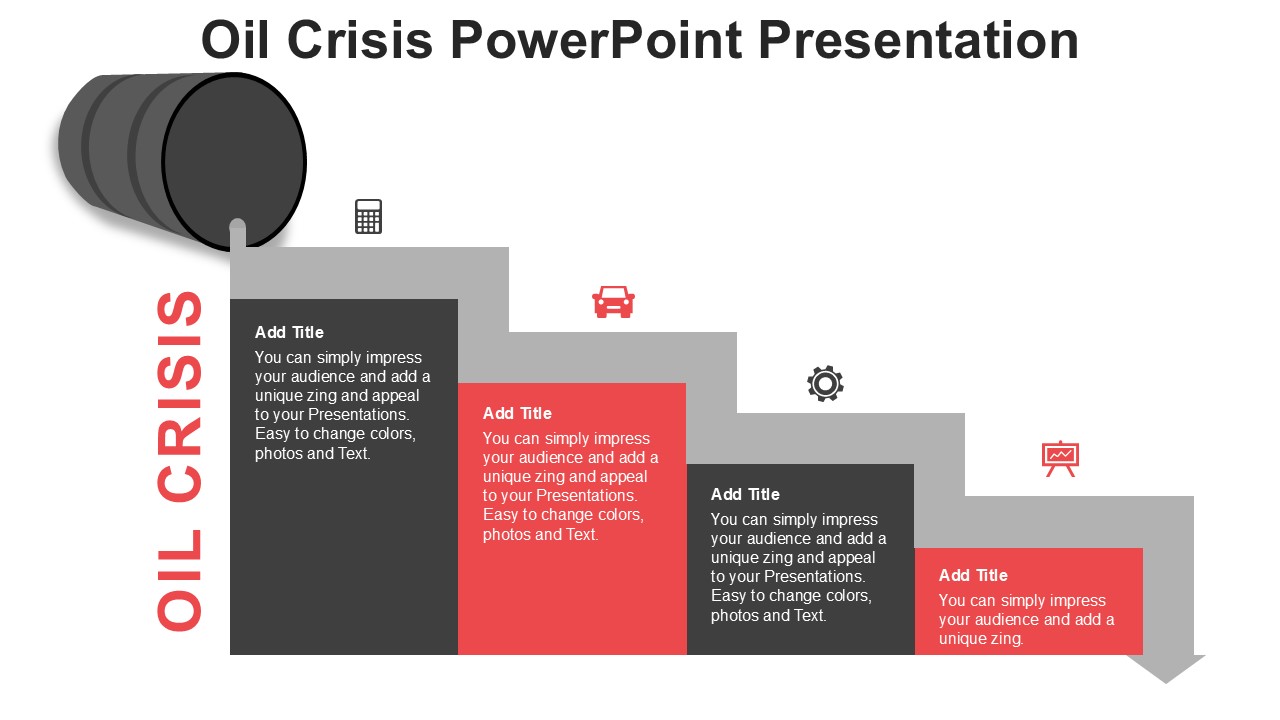 Oil Crisis PowerPoint Presentation

OIL CRISIS

Add Title
You can simply impress your audience and add a unique zing and appeal to your Presentations. Easy to change colors, photos and Text.

Add Title
You can simply impress your audience and add a unique zing and appeal to your Presentations. Easy to change colors, photos and Text.

Add Title
You can simply impress your audience and add a unique zing and appeal to your Presentations. Easy to change colors, photos and Text.

Add Title
You can simply impress your audience and add a unique zing.